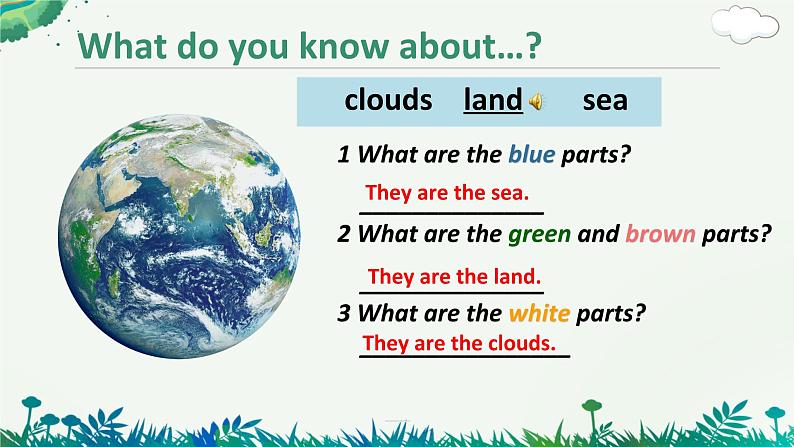 What do you know about…?

clouds land sea

1 What are the blue parts?

They are the sea.

2 What are the green and brown parts?

They are the land.

3 What are the white parts?

They are the clouds.